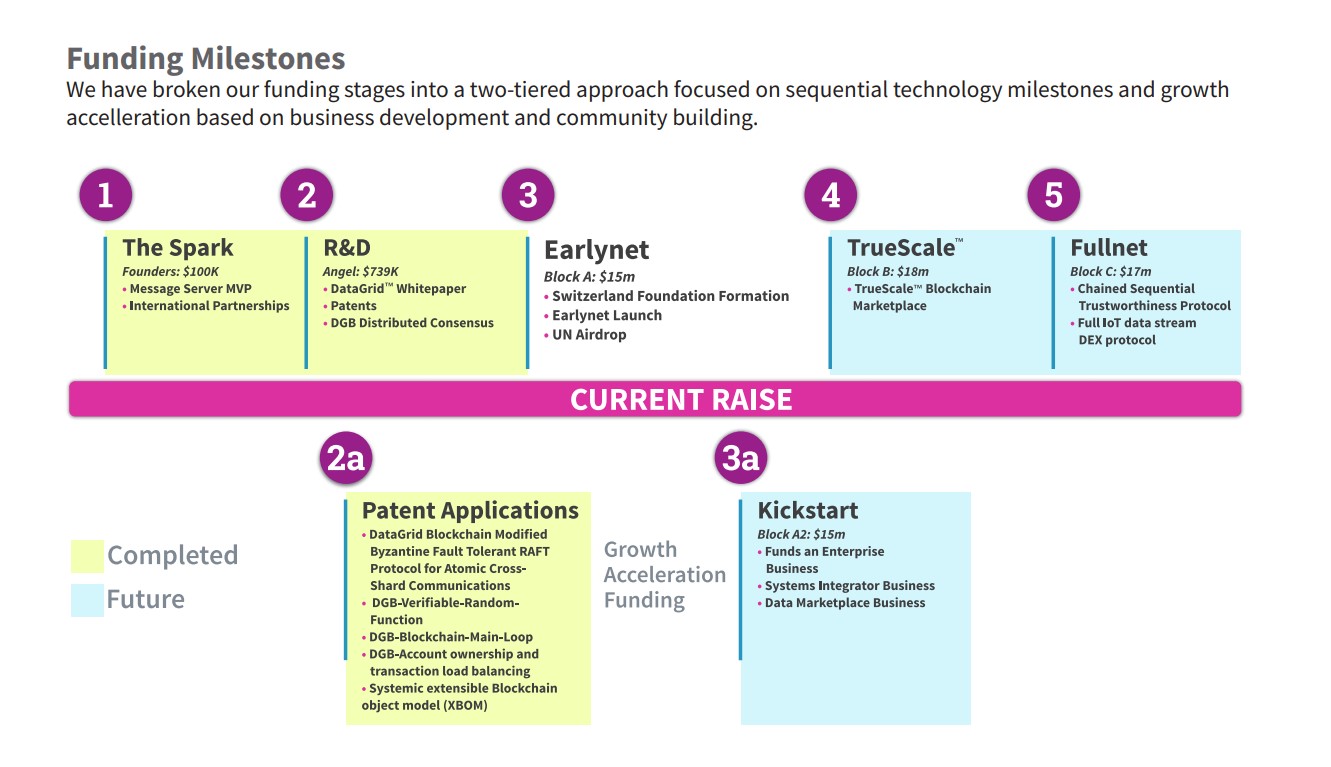 Funding Milestones
We have broken our funding stages into a two-tiered approach focused on sequential technology milestones and growth accelleration based on business development and community building.

1

The Spark
Founders: $100K
• Message Server MVP
• International Partnerships

2

R&D
Angel: $739K
• DataGrid™ Whitepaper
• Patents
• DGB Distributed Consensus

3

Earlynet
Block A: $15m
• Switzerland Foundation Formation
• Earlynet Launch
• UN Airdrop

4

TrueScale™
Block B: $18m
• TrueScale™ Blockchain Marketplace

5

Fullnet
Block C: $17m
• Chained Sequential Trustworthiness Protocol
• Full IoT data stream DEX protocol

CURRENT RAISE

2a

Patent Applications
• DataGrid Blockchain Modified Byzantine Fault Tolerant RAFT Protocol for Atomic Cross-Shard Communications
• DGB-Verifiable-Random-Function
• DGB-Blockchain-Main-Loop
• DGB-Account ownership and transaction load balancing
• Systemic extensible Blockchain object model (XBOM)

Growth Acceleration Funding

3a

Kickstart
Block A2: $15m
• Funds an Enterprise Business
• Systems Integrator Business
• Data Marketplace Business

Completed
Future